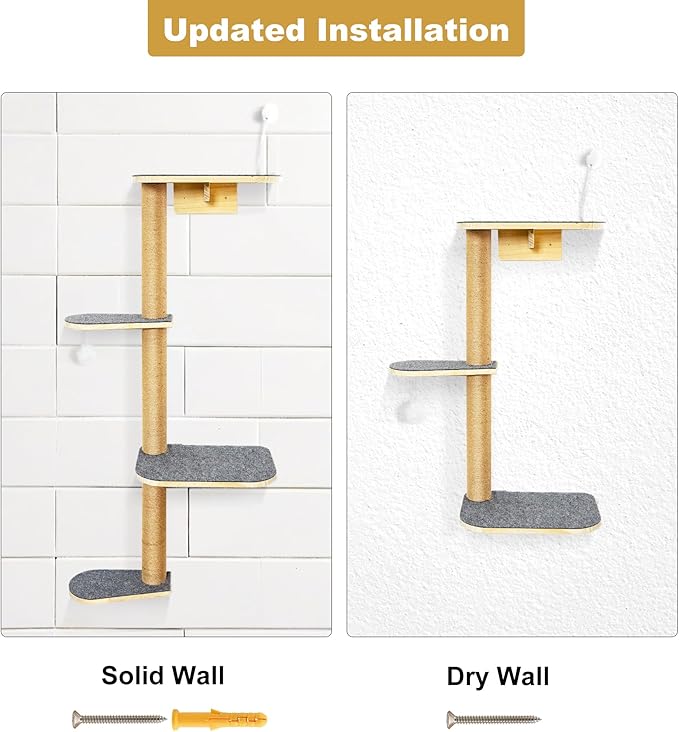 Updated Installation

Solid Wall

Dry Wall